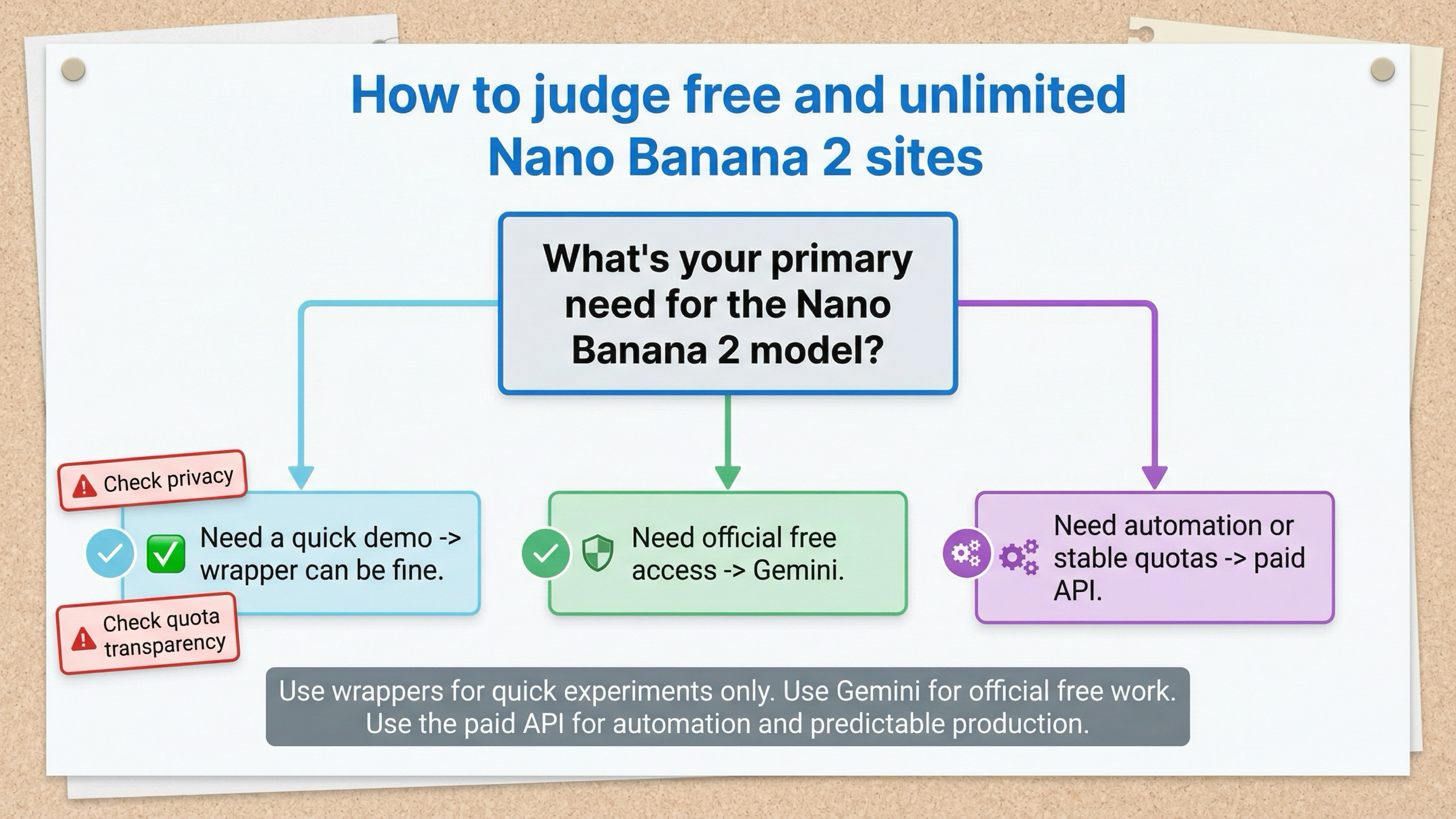 How to judge free and unlimited Nano Banana 2 sites

What's your primary need for the Nano Banana 2 model?

Check privacy

Need a quick demo -> wrapper can be fine.

Check quota transparency

Need official free access -> Gemini.

Need automation or stable quotas -> paid API.

Use wrappers for quick experiments only. Use Gemini for official free work. Use the paid API for automation and predictable production.